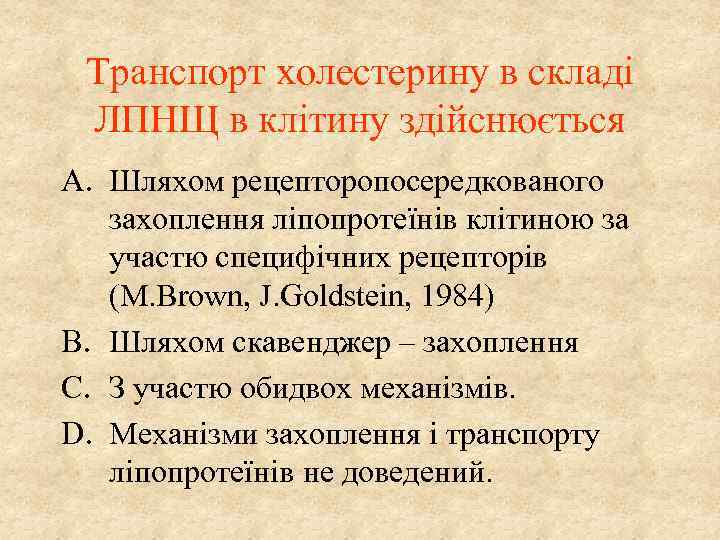 Транспорт холестерину в складі ЛПНЩ в клітину здійснюється

A. Шляхом рецепторопосередкованого захоплення ліпопротеїнів клітиною за участю специфічних рецепторів (M.Brown, J.Goldstein, 1984)

B. Шляхом скавенджер – захоплення

C. З участю обидвох механізмів.

D. Механізми захоплення і транспорту ліпопротеїнів не доведений.